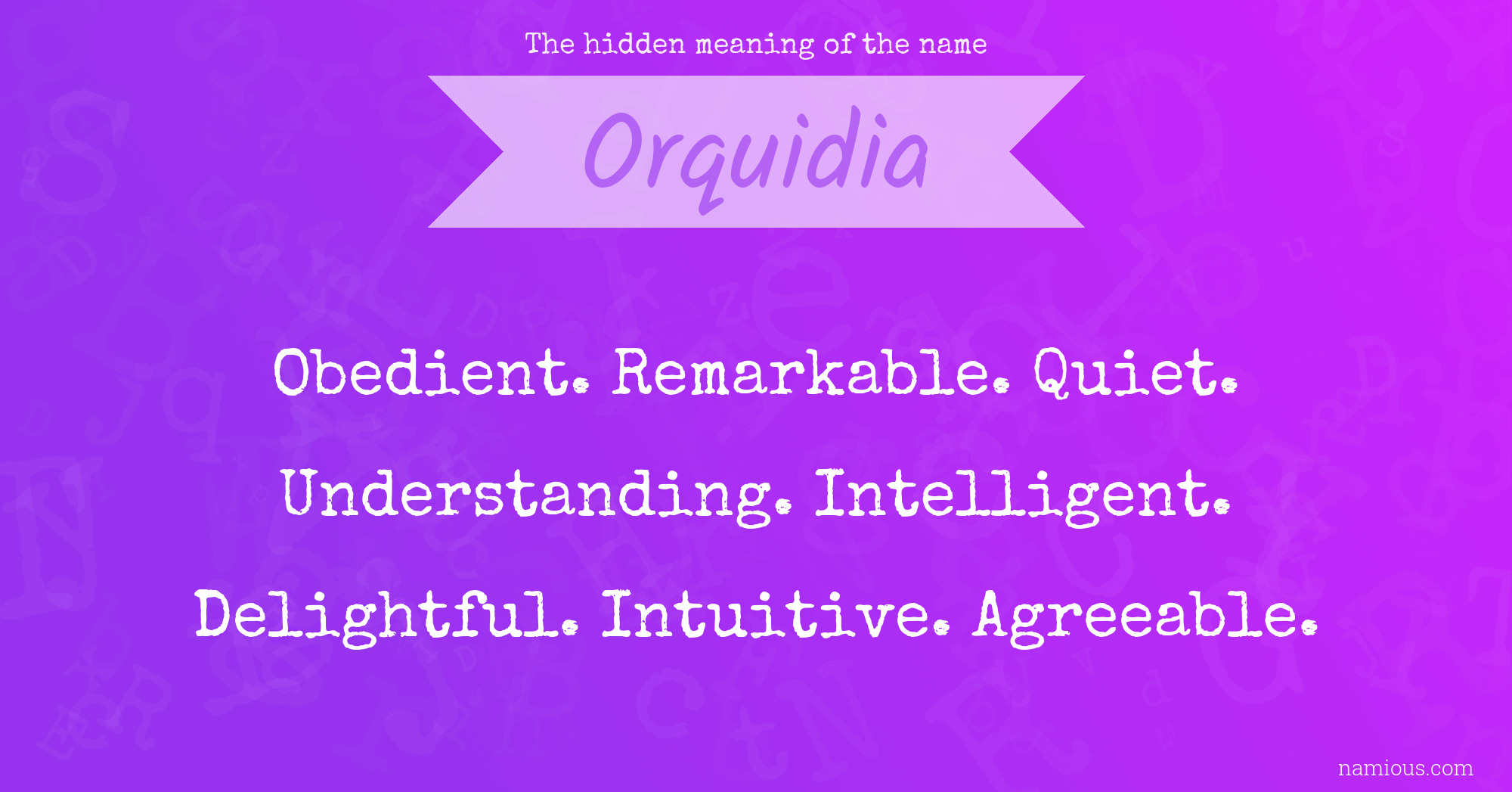 The hidden meaning of the name

Orquidia

Obedient. Remarkable. Quiet. Understanding. Intelligent. Delightful. Intuitive. Agreeable.

namious.com